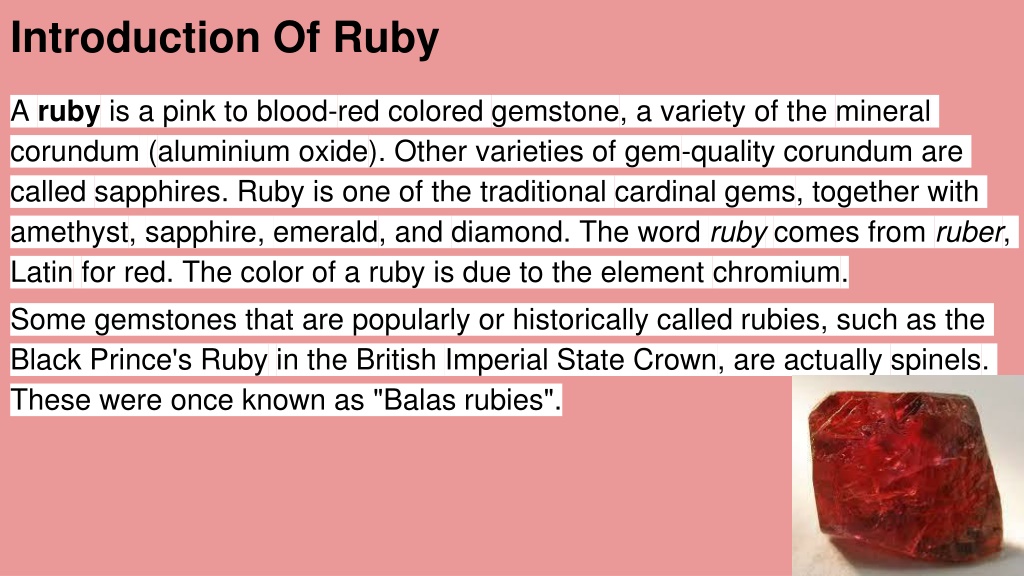 Introduction Of Ruby

A ruby is a pink to blood-red colored gemstone, a variety of the mineral corundum (aluminium oxide). Other varieties of gem-quality corundum are called sapphires. Ruby is one of the traditional cardinal gems, together with amethyst, sapphire, emerald, and diamond. The word ruby comes from ruber, Latin for red. The color of a ruby is due to the element chromium.

Some gemstones that are popularly or historically called rubies, such as the Black Prince's Ruby in the British Imperial State Crown, are actually spinels. These were once known as "Balas rubies".